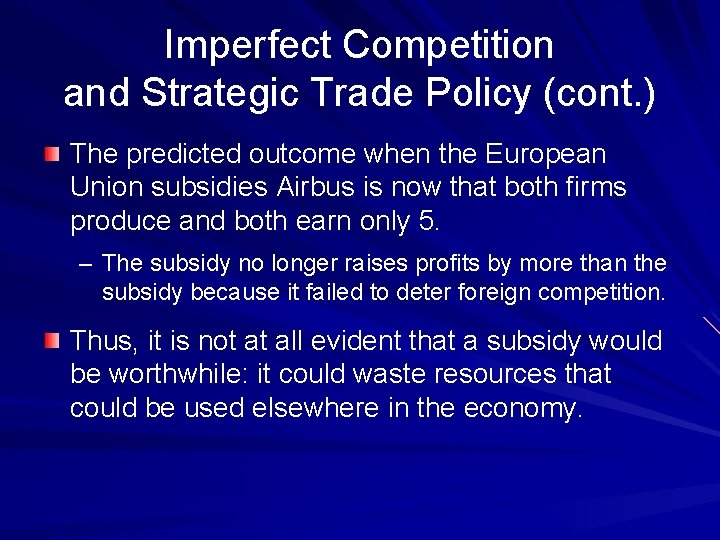 Imperfect Competition and Strategic Trade Policy (cont.)

The predicted outcome when the European Union subsidies Airbus is now that both firms produce and both earn only 5.

– The subsidy no longer raises profits by more than the subsidy because it failed to deter foreign competition.

Thus, it is not at all evident that a subsidy would be worthwhile: it could waste resources that could be used elsewhere in the economy.